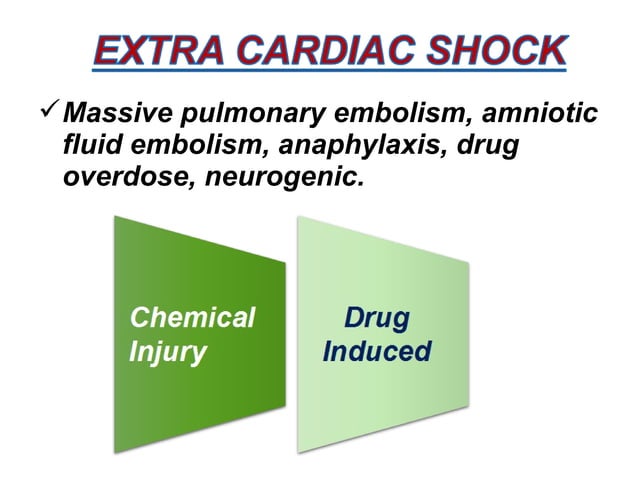 EXTRA CARDIAC SHOCK

✓ Massive pulmonary embolism, amniotic fluid embolism, anaphylaxis, drug overdose, neurogenic.

Chemical Injury

Drug Induced